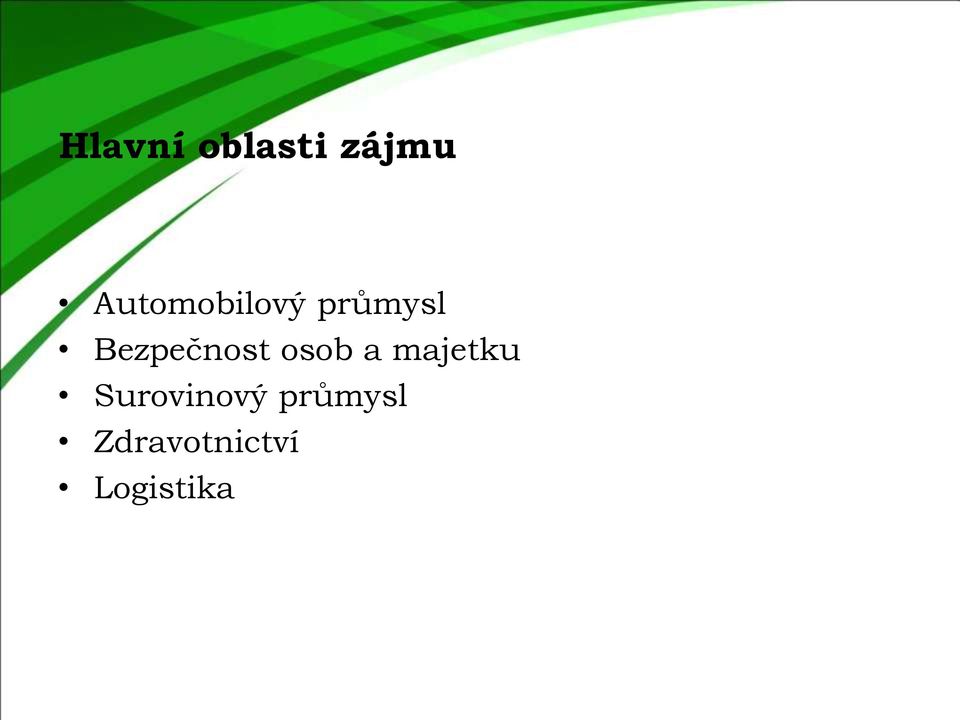 Hlavní oblasti zájmu

• Automobilový průmysl
• Bezpečnost osob a majetku
• Surovinový průmysl
• Zdravotnictví
• Logistika